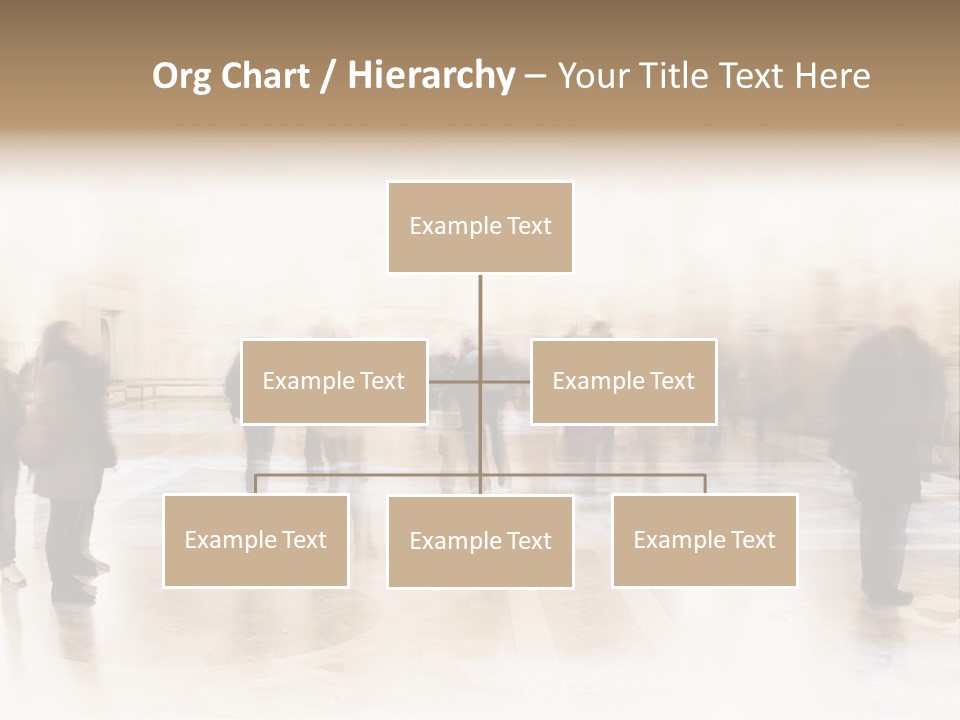 Org Chart / Hierarchy – Your Title Text Here

Example Text

Example Text

Example Text

Example Text

Example Text

Example Text